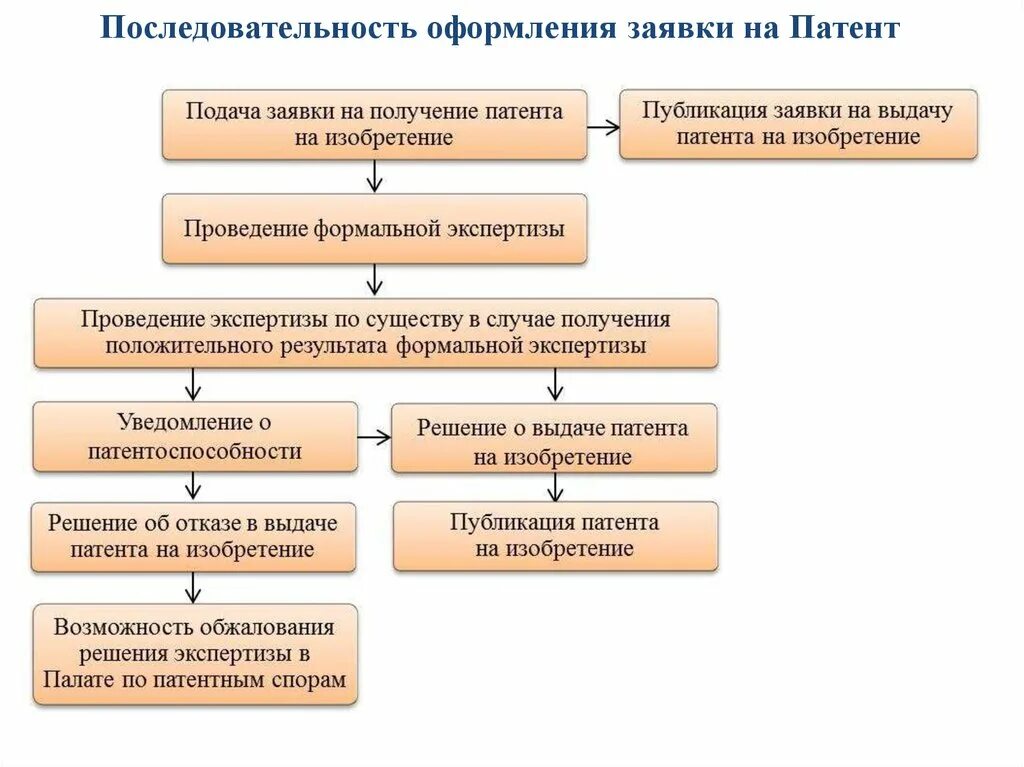 Последовательность оформления заявки на Патент

Подача заявки на получение патента на изобретение

Публикация заявки на выдачу патента на изобретение

Проведение формальной экспертизы

Проведение экспертизы по существу в случае получения положительного результата формальной экспертизы

Уведомление о патентоспособности

Решение о выдаче патента на изобретение

Решение об отказе в выдаче патента на изобретение

Публикация патента на изобретение

Возможность обжалования решения экспертизы в Палате по патентным спорам